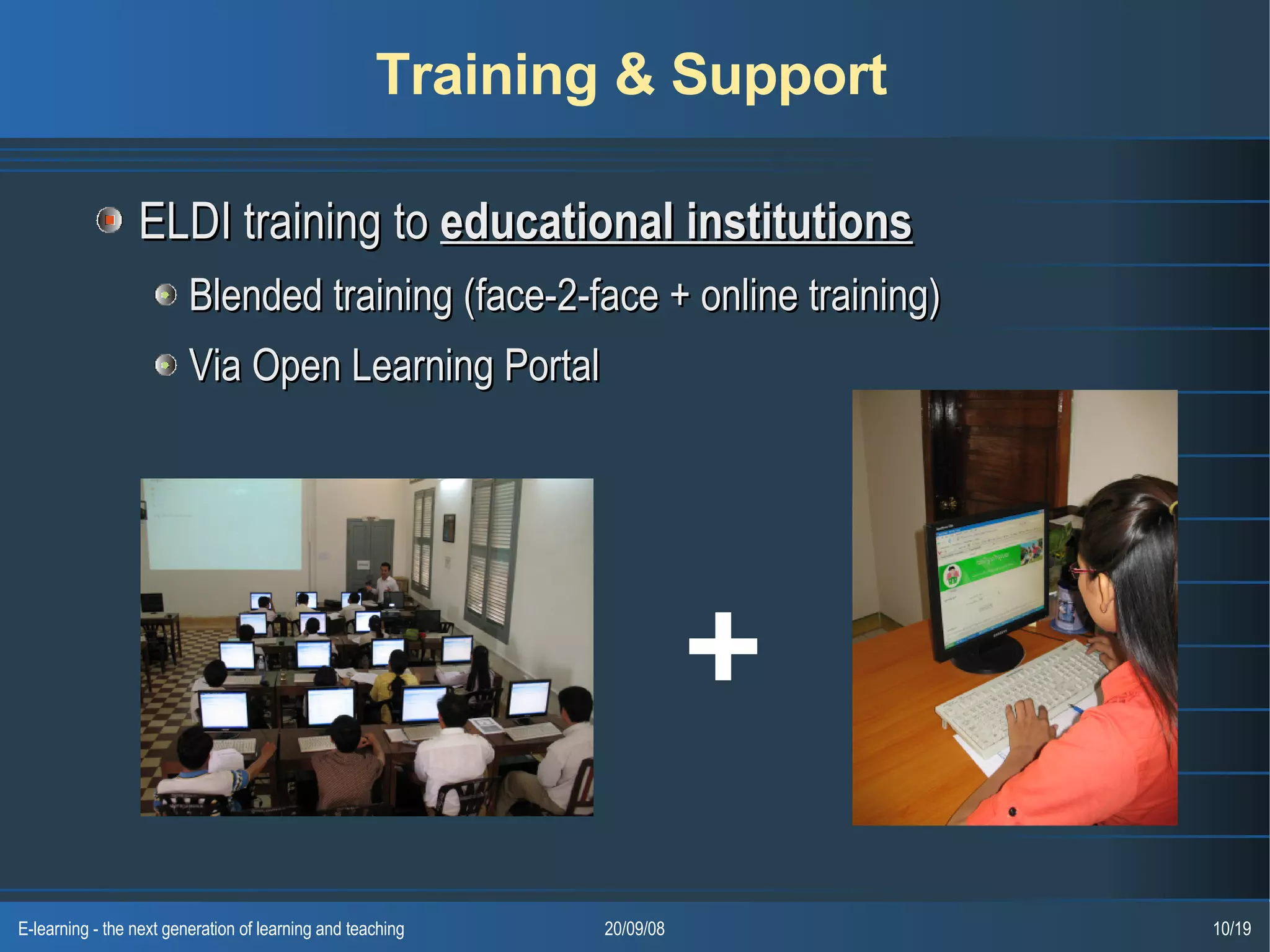 Training & Support

ELDI training to educational institutions

Blended training (face-2-face + online training)

Via Open Learning Portal

+

E-learning - the next generation of learning and teaching 20/09/08 10/19